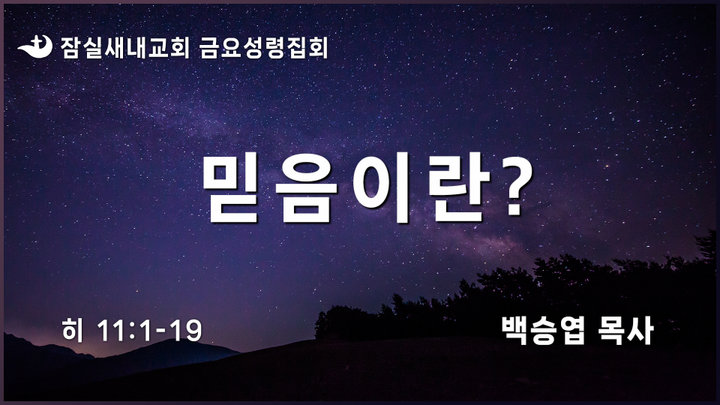 잠실새내교회 금요성령집회

믿음이란?

히 11:1-19

백승엽 목사